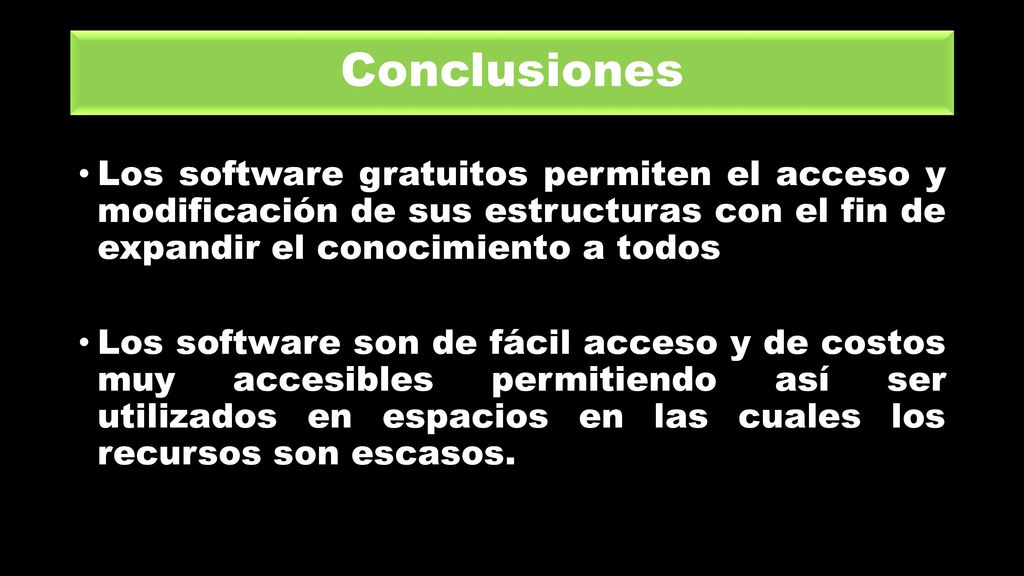 Conclusiones

• Los software gratuitos permiten el acceso y modificación de sus estructuras con el fin de expandir el conocimiento a todos

• Los software son de fácil acceso y de costos muy accesibles permitiendo así ser utilizados en espacios en las cuales los recursos son escasos.